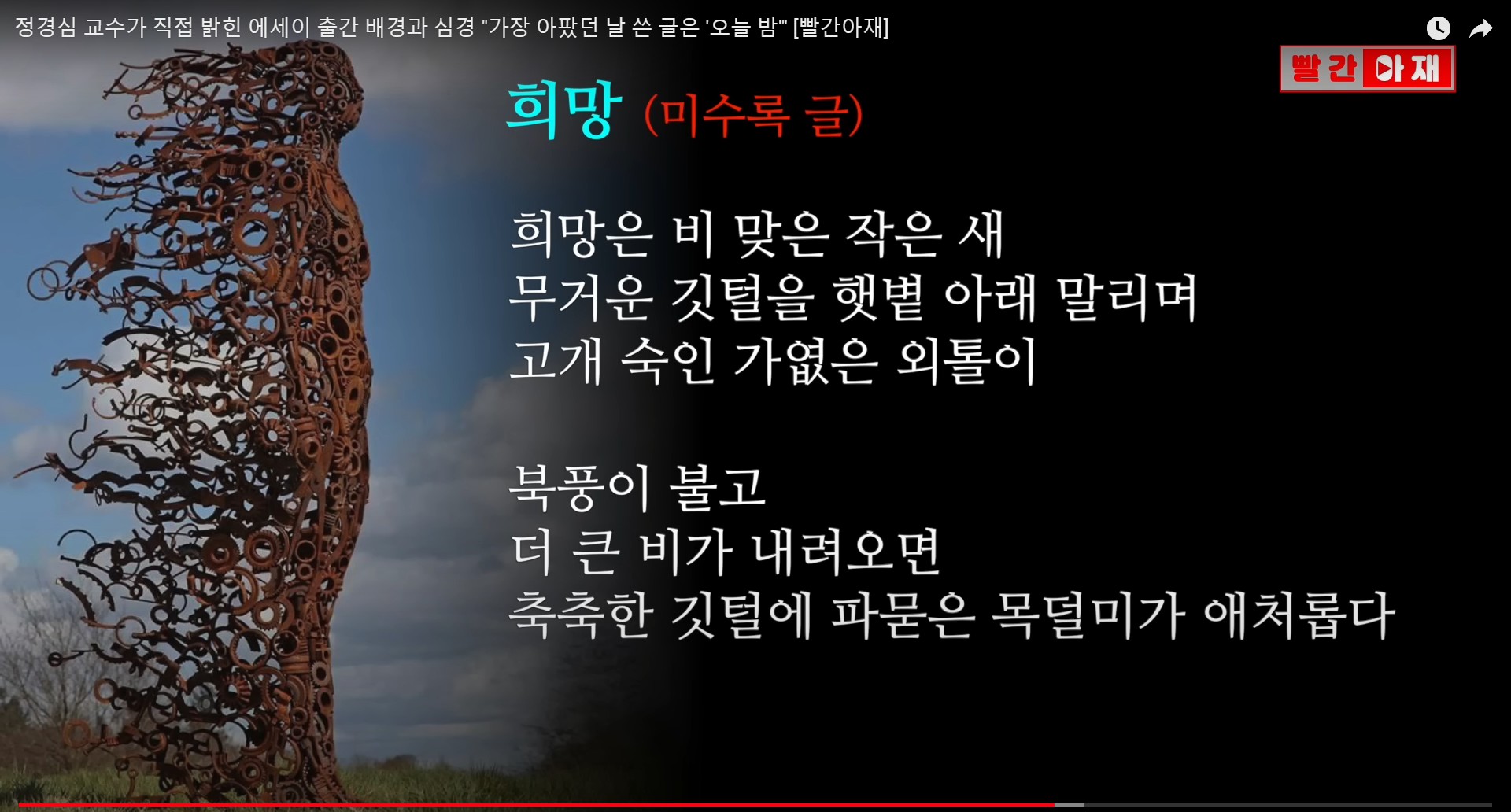 정경심 교수가 직접 밝힌 에세이 출간 배경과 심경 "가장 아팠던 날 쓴 글은 '오늘 밤'" [빨간아재]

빨간아재

희망 (미수록 글)

희망은 비 맞은 작은 새
무거운 깃털을 햇볕 아래 말리며
고개 숙인 가엾은 외톨이

북풍이 불고
더 큰 비가 내려오면
축축한 깃털에 파묻은 목덜미가 애처롭다